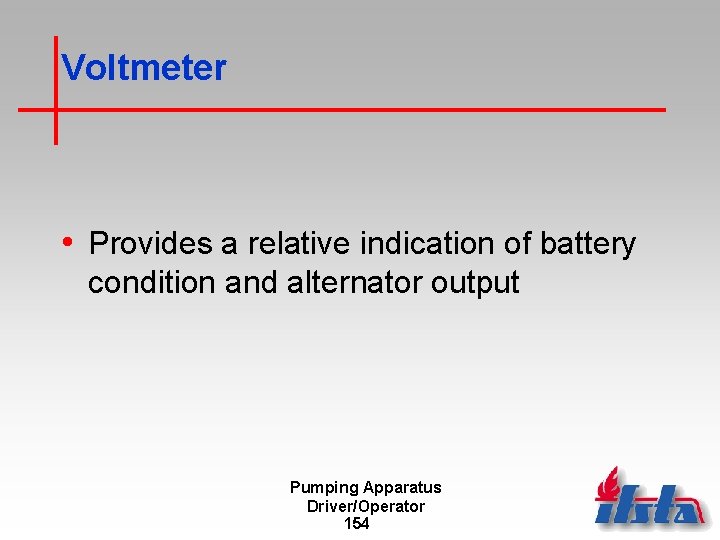 Voltmeter

• Provides a relative indication of battery condition and alternator output

Pumping Apparatus
Driver/Operator
154

ifsta